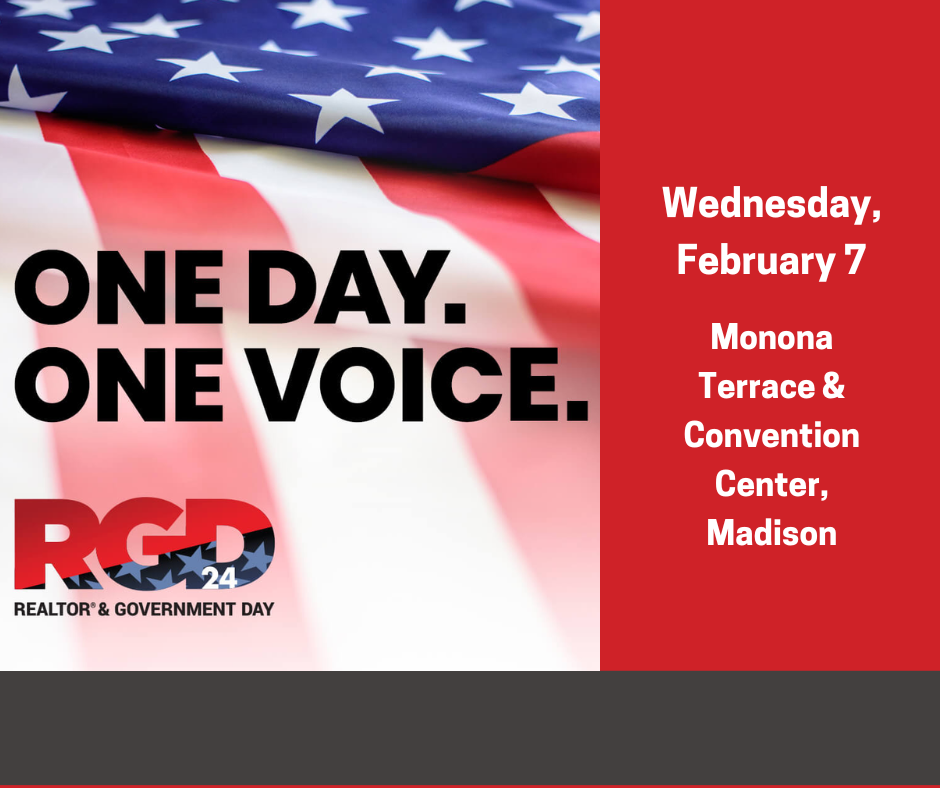 ONE DAY.
ONE VOICE.

RGD 24
REALTOR® & GOVERNMENT DAY

Wednesday, February 7

Monona Terrace & Convention Center, Madison